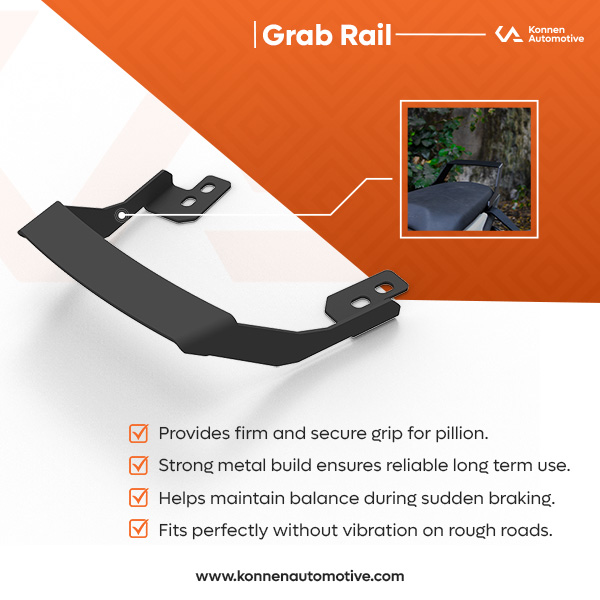 Grab Rail

Konnen Automotive

Provides firm and secure grip for pillion.

Strong metal build ensures reliable long term use.

Helps maintain balance during sudden braking.

Fits perfectly without vibration on rough roads.

www.konnenautomotive.com